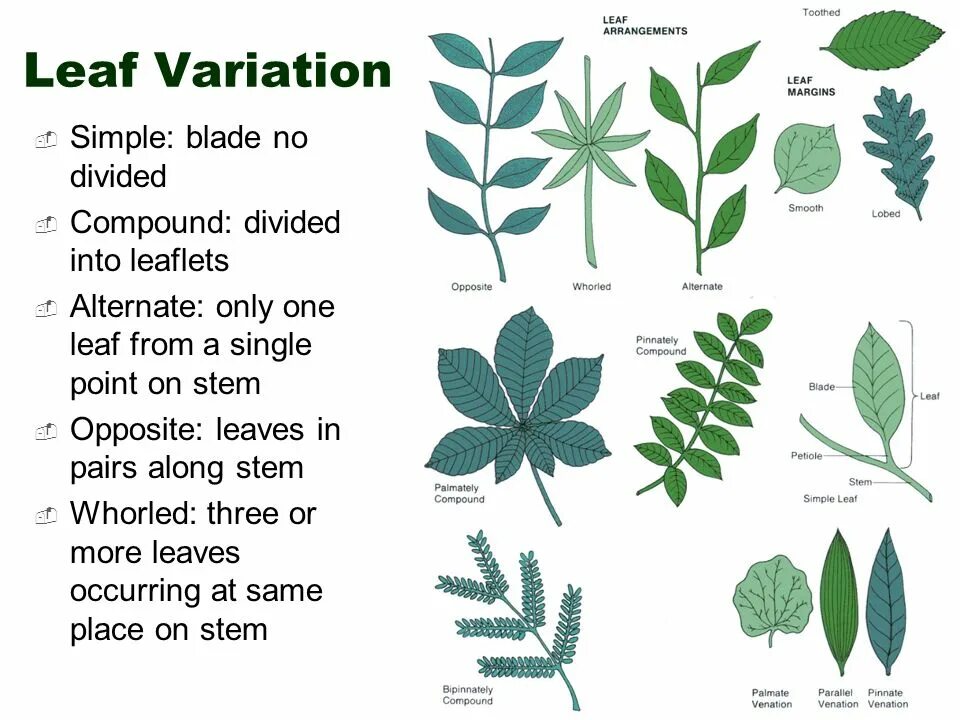 Leaf Variation

Simple: blade no divided

Compound: divided into leaflets

Alternate: only one leaf from a single point on stem

Opposite: leaves in pairs along stem

Whorled: three or more leaves occurring at same place on stem

LEAF ARRANGEMENTS

Opposite

Whorled

Alternate

Toothed

LEAF MARGINS

Smooth

Lobed

Palmately Compound

Pinnately Compound

Blade

Leaf

Petiole

Stem

Simple Leaf

Bipinnately Compound

Palmate Venation

Parallel Venation

Pinnate Venation